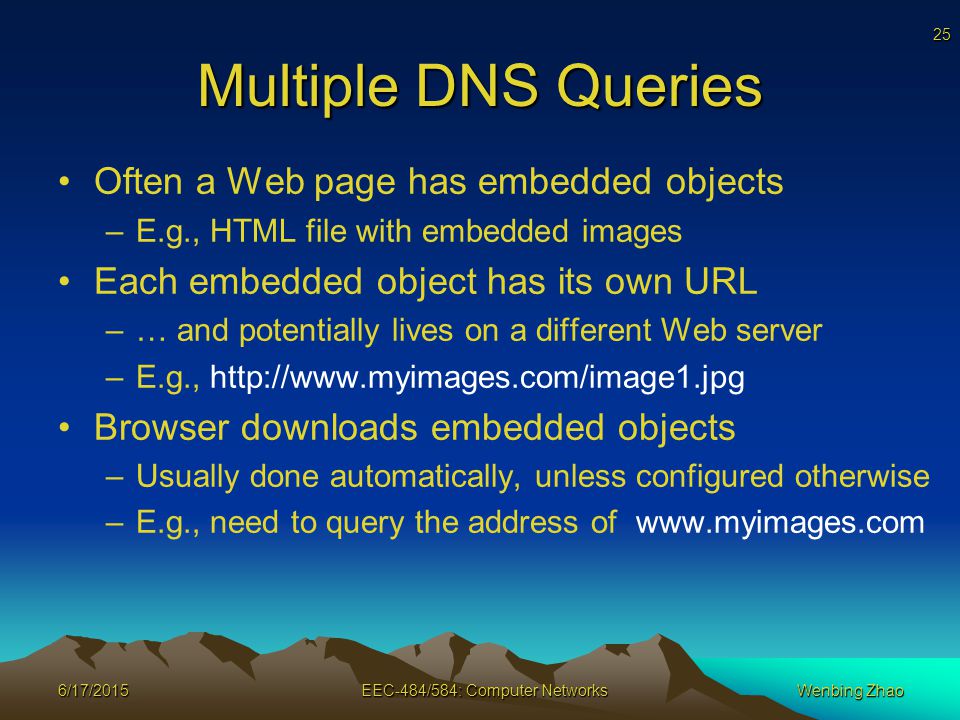 25

Multiple DNS Queries

• Often a Web page has embedded objects
  – E.g., HTML file with embedded images
• Each embedded object has its own URL
  – … and potentially lives on a different Web server
  – E.g., http://www.myimages.com/image1.jpg
• Browser downloads embedded objects
  – Usually done automatically, unless configured otherwise
  – E.g., need to query the address of www.myimages.com

6/17/2015 EEC-484/584: Computer Networks Wenbing Zhao